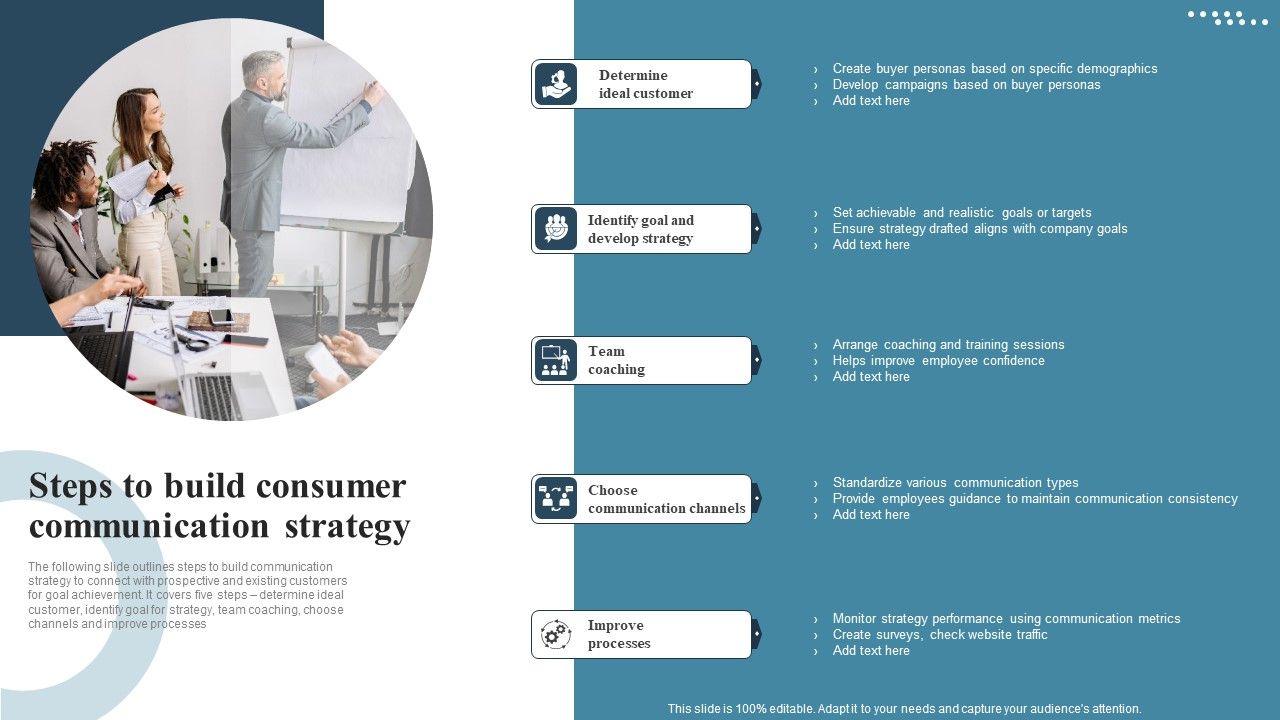 Steps to build consumer communication strategy

The following slide outlines steps to build communication strategy to connect with prospective and existing customers for goal achievement. It covers five steps – determine ideal customer, identify goal for strategy, team coaching, choose channels and improve processes

Determine ideal customer

› Create buyer personas based on specific demographics
› Develop campaigns based on buyer personas
› Add text here

Identify goal and develop strategy

› Set achievable and realistic goals or targets
› Ensure strategy drafted aligns with company goals
› Add text here

Team coaching

› Arrange coaching and training sessions
› Helps improve employee confidence
› Add text here

Choose communication channels

› Standardize various communication types
› Provide employees guidance to maintain communication consistency
› Add text here

Improve processes

› Monitor strategy performance using communication metrics
› Create surveys, check website traffic
› Add text here

This slide is 100% editable. Adapt it to your needs and capture your audience's attention.